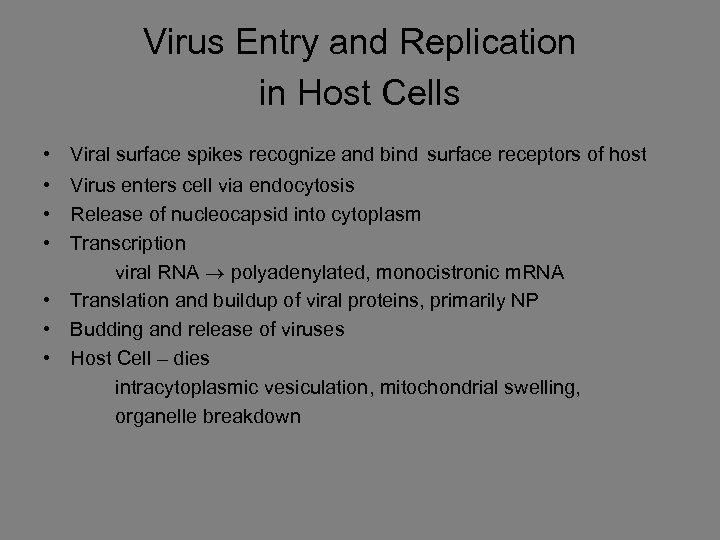 Virus Entry and Replication in Host Cells

• Viral surface spikes recognize and bind surface receptors of host
• Virus enters cell via endocytosis
• Release of nucleocapsid into cytoplasm
• Transcription
viral RNA $\rightarrow$ polyadenylated, monocistronic mRNA
• Translation and buildup of viral proteins, primarily NP
• Budding and release of viruses
• Host Cell – dies
intracytoplasmic vesiculation, mitochondrial swelling, organelle breakdown